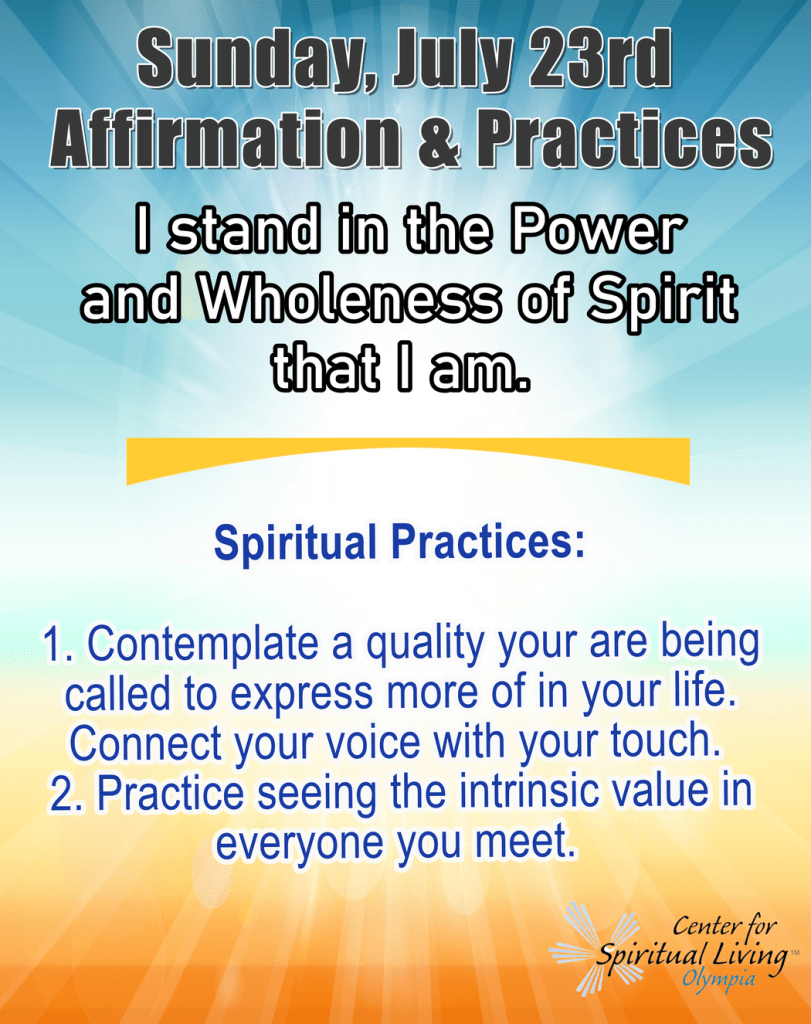 Sunday, July 23rd
Affirmation & Practices

I stand in the Power and Wholeness of Spirit that I am.

Spiritual Practices:

1. Contemplate a quality your are being called to express more of in your life. Connect your voice with your touch.
2. Practice seeing the intrinsic value in everyone you meet.

Center for Spiritual Living™ Olympia